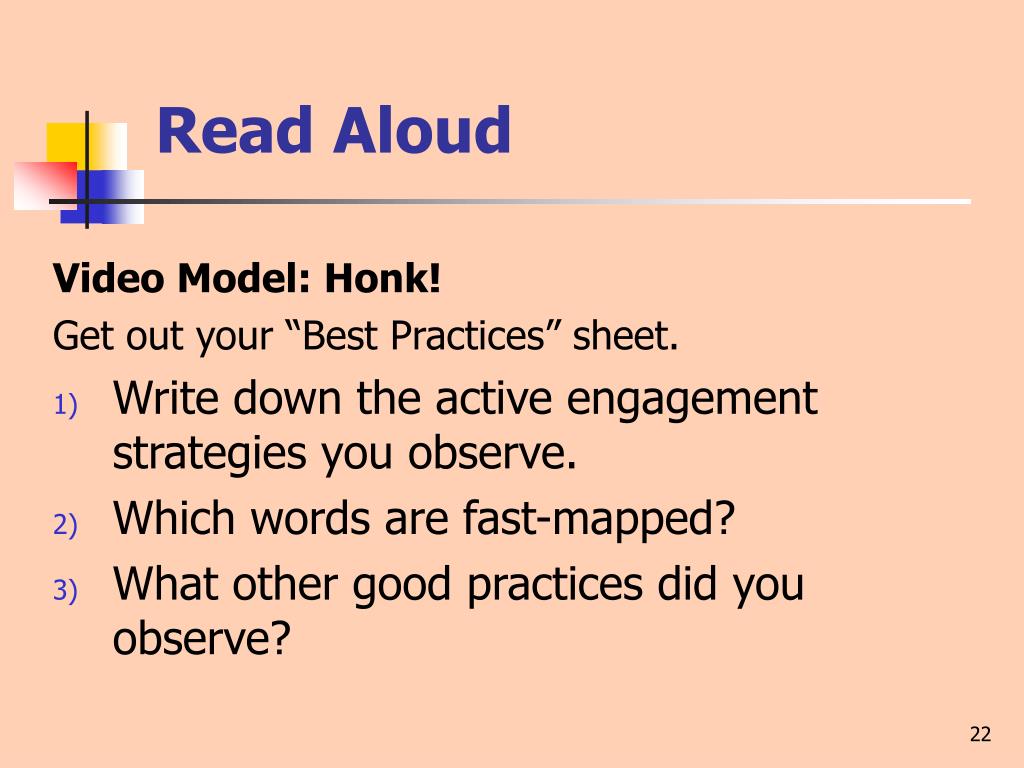 Read Aloud

Video Model: Honk!

Get out your “Best Practices” sheet.

1) Write down the active engagement strategies you observe.
2) Which words are fast-mapped?
3) What other good practices did you observe?

22